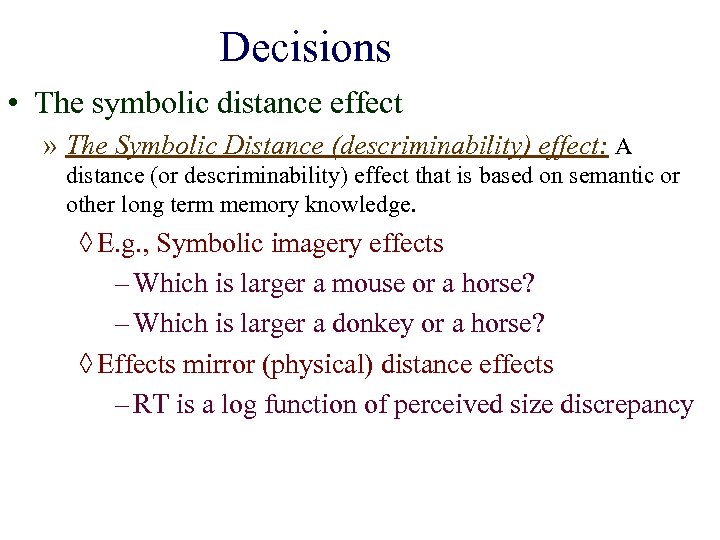 Decisions

• The symbolic distance effect

» The Symbolic Distance (descriminability) effect: A distance (or descriminability) effect that is based on semantic or other long term memory knowledge.

◊ E.g., Symbolic imagery effects

– Which is larger a mouse or a horse?

– Which is larger a donkey or a horse?

◊ Effects mirror (physical) distance effects

– RT is a log function of perceived size discrepancy